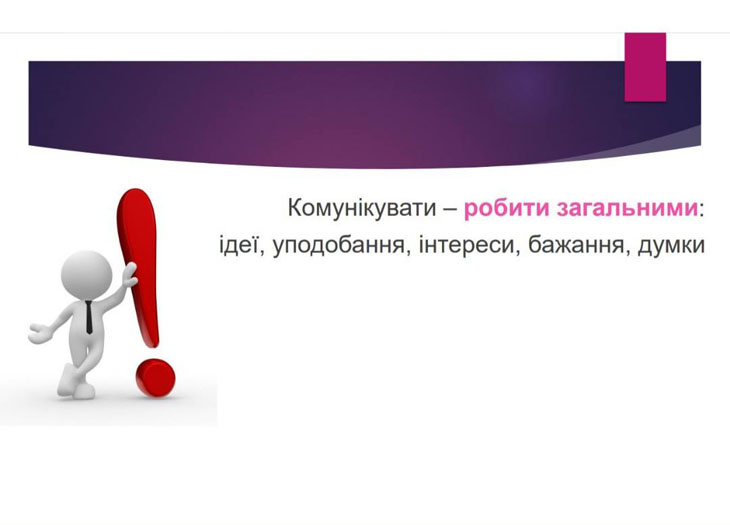 Комунікувати – робити загальними:
ідеї, уподобання, інтереси, бажання, думки